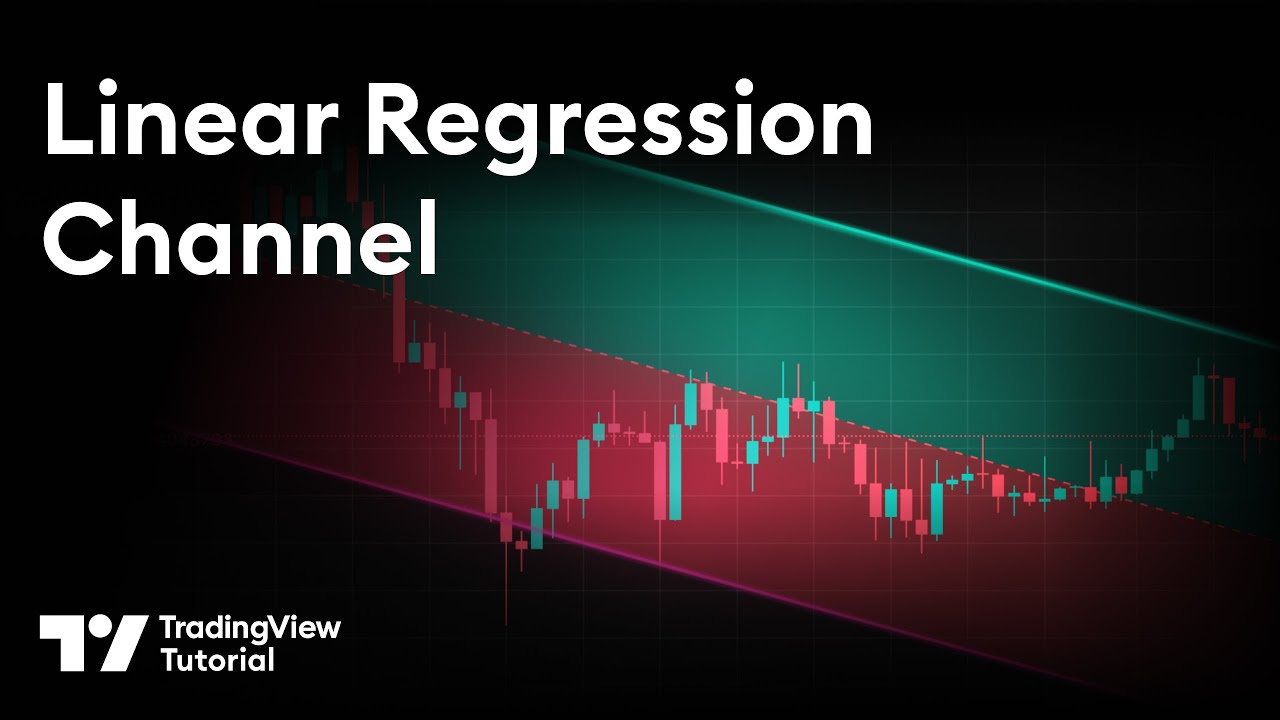 Linear Regression Channel

TradingView Tutorial